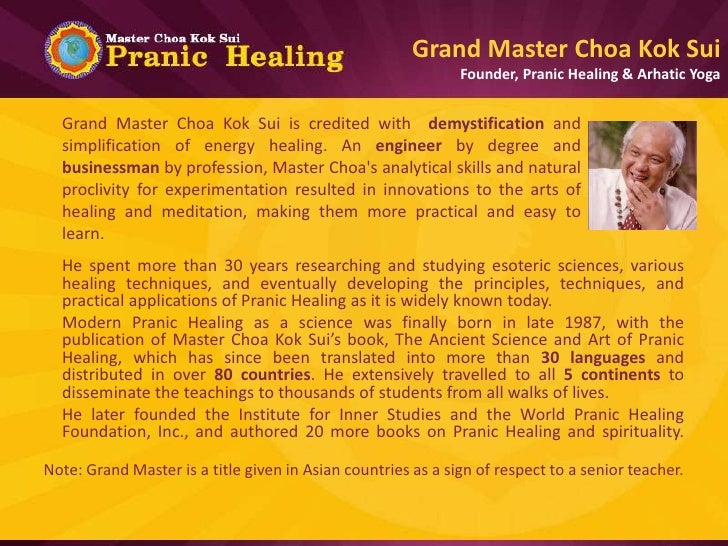 Master Choa Kok Sui
Pranic Healing

Grand Master Choa Kok Sui
Founder, Pranic Healing & Arhatic Yoga

Grand Master Choa Kok Sui is credited with demystification and simplification of energy healing. An engineer by degree and businessman by profession, Master Choa's analytical skills and natural proclivity for experimentation resulted in innovations to the arts of healing and meditation, making them more practical and easy to learn.

He spent more than 30 years researching and studying esoteric sciences, various healing techniques, and eventually developing the principles, techniques, and practical applications of Pranic Healing as it is widely known today.

Modern Pranic Healing as a science was finally born in late 1987, with the publication of Master Choa Kok Sui's book, The Ancient Science and Art of Pranic Healing, which has since been translated into more than 30 languages and distributed in over 80 countries. He extensively travelled to all 5 continents to disseminate the teachings to thousands of students from all walks of lives.

He later founded the Institute for Inner Studies and the World Pranic Healing Foundation, Inc., and authored 20 more books on Pranic Healing and spirituality.

Note: Grand Master is a title given in Asian countries as a sign of respect to a senior teacher.